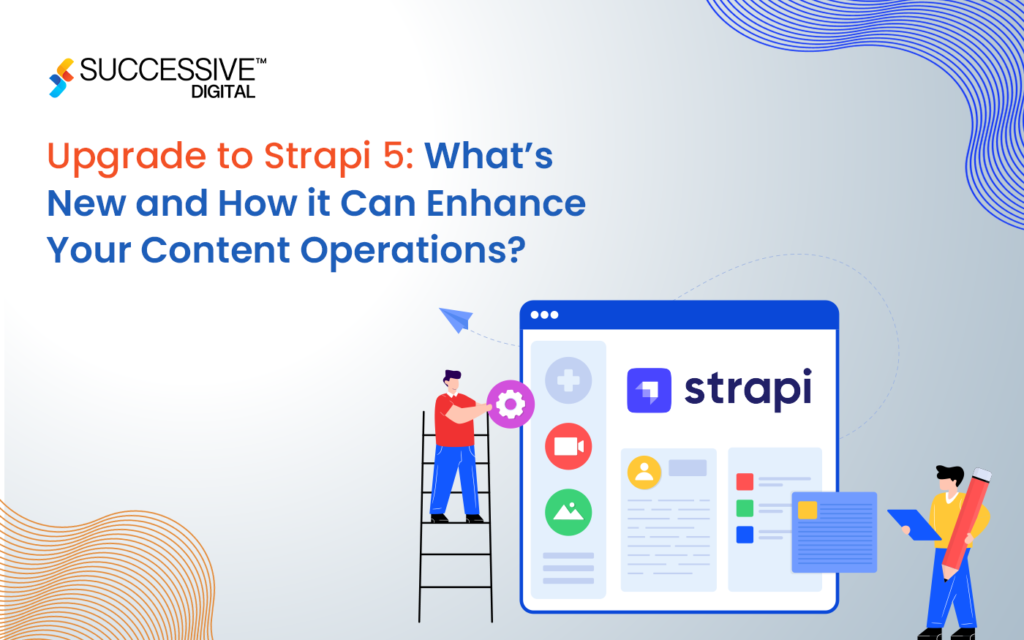 SUCCESSIVE™
DIGITAL

Upgrade to Strapi 5: What's New and How it Can Enhance Your Content Operations?

strapi